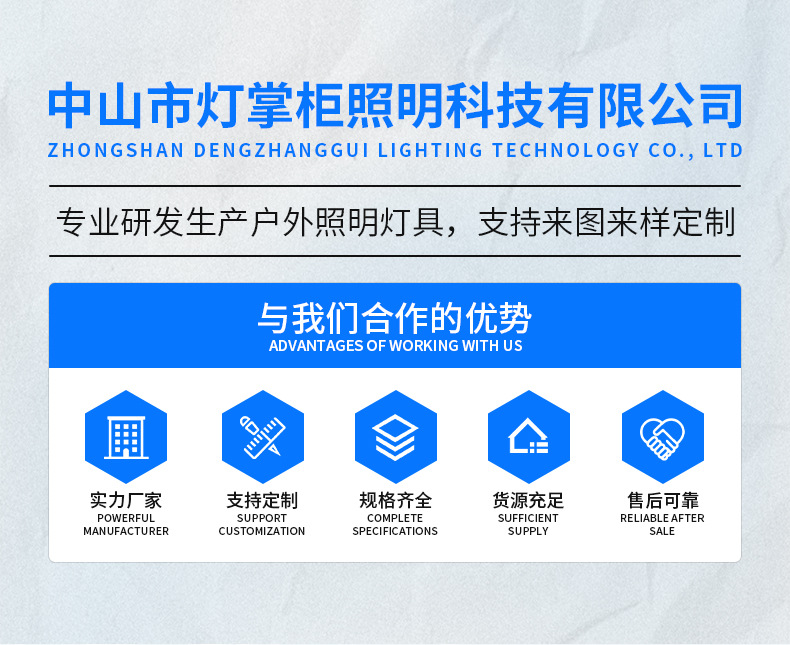 中山市灯掌柜照明科技有限公司
ZHONGSHAN DENGZHANGGUI LIGHTING TECHNOLOGY CO., LTD

专业研发生产户外照明灯具，支持来图来样定制

与我们合作的优势
ADVANTAGES OF WORKING WITH US

实力厂家
POWERFUL MANUFACTURER

支持定制
SUPPORT CUSTOMIZATION

规格齐全
COMPLETE SPECIFICATIONS

货源充足
SUFFICIENT SUPPLY

售后可靠
RELIABLE AFTER SALE